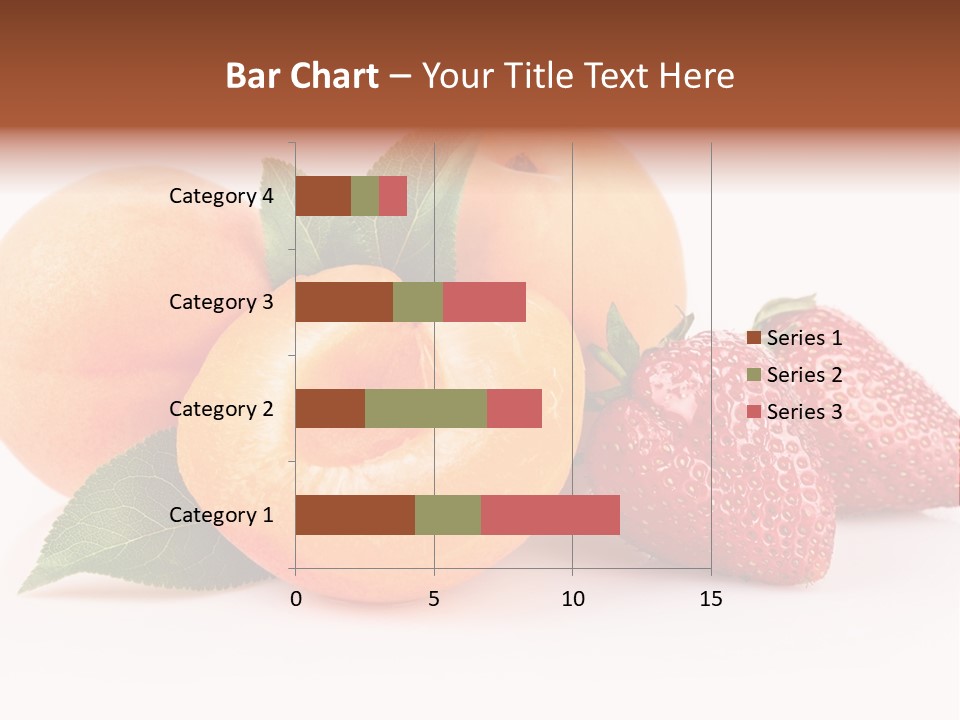 Bar Chart – Your Title Text Here

Category 4
Category 3
Category 2
Category 1

0
5
10
15

Series 1
Series 2
Series 3